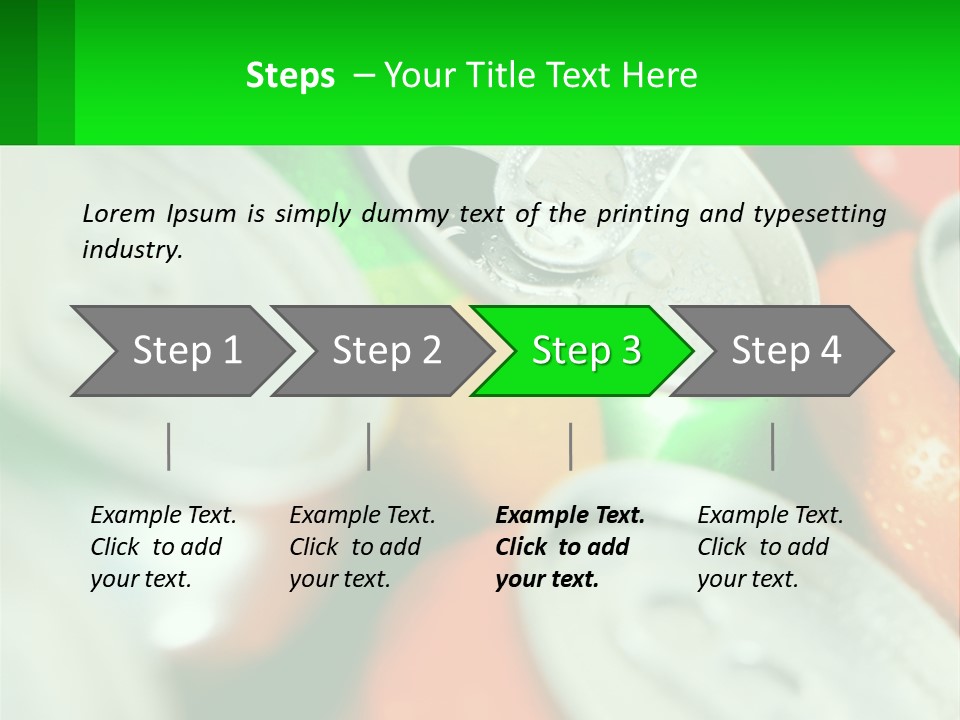 Steps – Your Title Text Here

Lorem Ipsum is simply dummy text of the printing and typesetting industry.

Step 1
Step 2
Step 3
Step 4

Example Text. Click to add your text.

Example Text. Click to add your text.

Example Text. Click to add your text.

Example Text. Click to add your text.